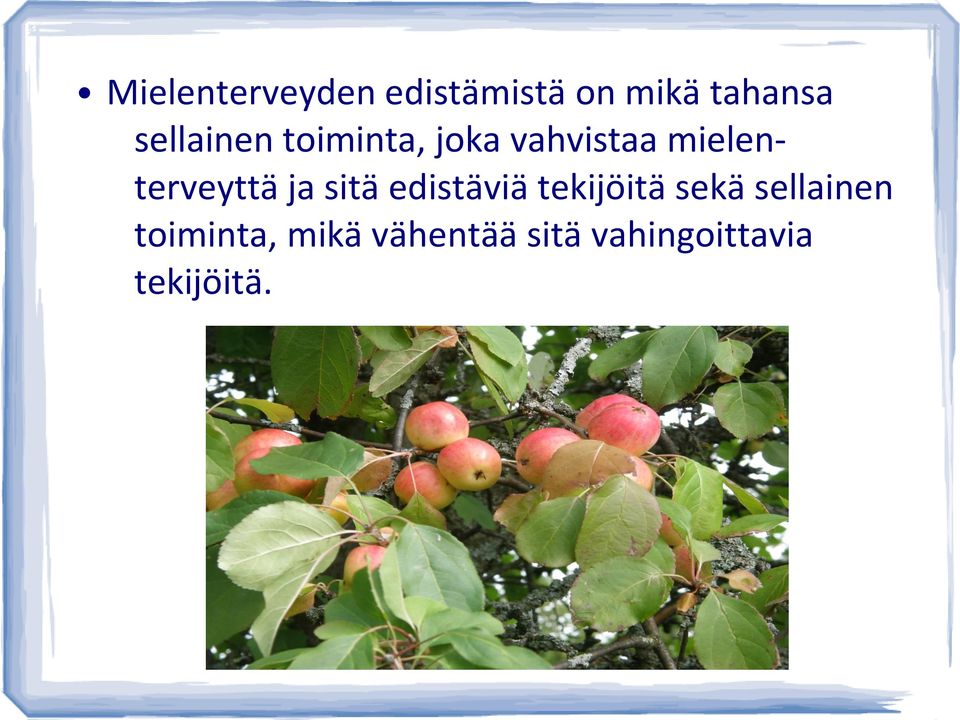 • Mielenterveyden edistämistä on mikä tahansa sellainen toiminta, joka vahvistaa mielenterveyttä ja sitä edistäviä tekijöitä sekä sellainen toiminta, mikä vähentää sitä vahingoittavia tekijöitä.